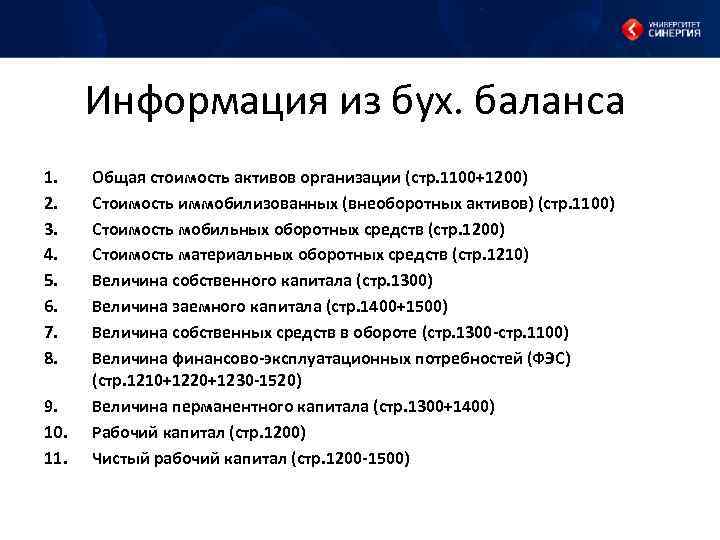 УНИВЕРСИТЕТ СИНЕРГИЯ

Информация из бух. баланса

1. Общая стоимость активов организации (стр.1100+1200)
2. Стоимость иммобилизованных (внеоборотных активов) (стр.1100)
3. Стоимость мобильных оборотных средств (стр.1200)
4. Стоимость материальных оборотных средств (стр.1210)
5. Величина собственного капитала (стр.1300)
6. Величина заемного капитала (стр.1400+1500)
7. Величина собственных средств в обороте (стр.1300-стр.1100)
8. Величина финансово-эксплуатационных потребностей (ФЭС) (стр.1210+1220+1230-1520)
9. Величина перманентного капитала (стр.1300+1400)
10. Рабочий капитал (стр.1200)
11. Чистый рабочий капитал (стр.1200-1500)